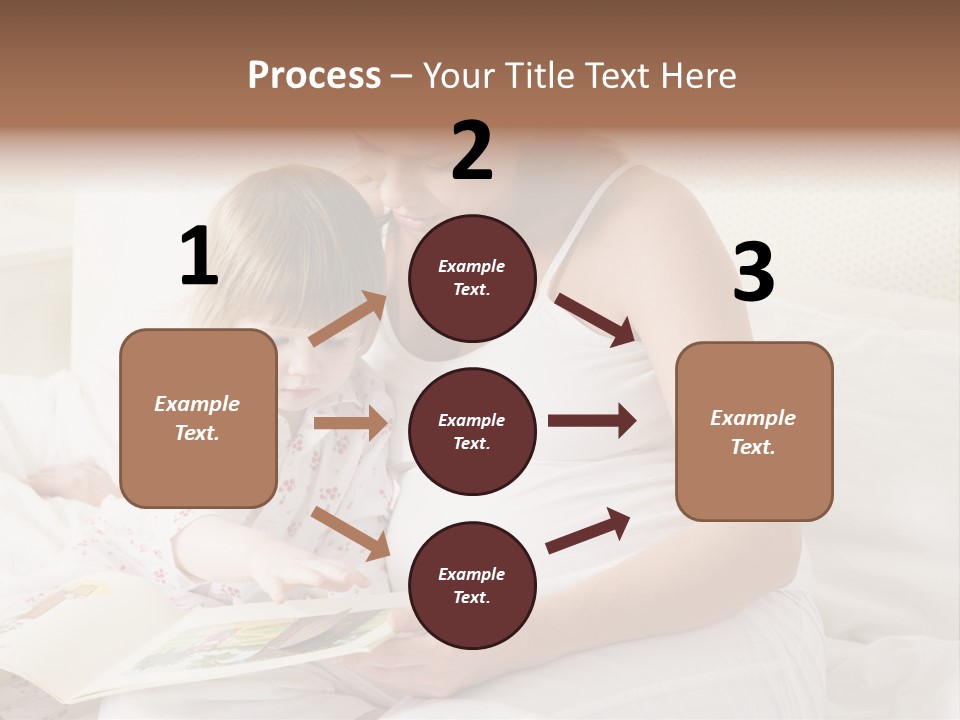 Process – Your Title Text Here

1

Example Text.

2

Example Text.

Example Text.

Example Text.

3

Example Text.